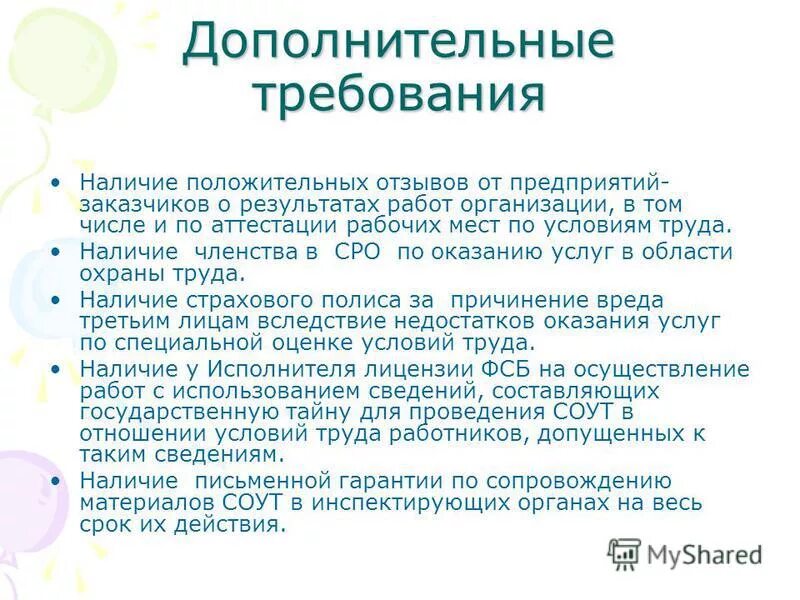 Дополнительные требования

• Наличие положительных отзывов от предприятий-заказчиков о результатах работ организации, в том числе и по аттестации рабочих мест по условиям труда.
• Наличие членства в СРО по оказанию услуг в области охраны труда.
• Наличие страхового полиса за причинение вреда третьим лицам вследствие недостатков оказания услуг по специальной оценке условий труда.
• Наличие у Исполнителя лицензии ФСБ на осуществление работ с использованием сведений, составляющих государственную тайну для проведения СОУТ в отношении условий труда работников, допущенных к таким сведениям.
• Наличие письменной гарантии по сопровождению материалов СОУТ в инспектирующих органах на весь срок их действия.

MyShared